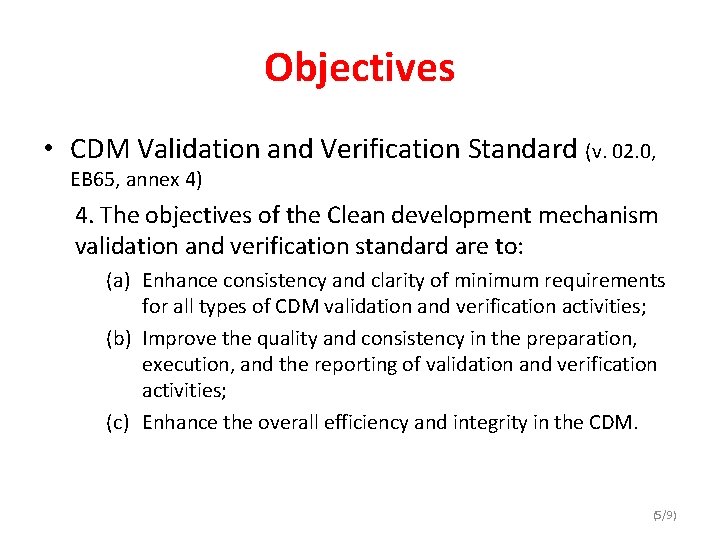 Objectives

• CDM Validation and Verification Standard (v. 02.0, EB65, annex 4)

4. The objectives of the Clean development mechanism validation and verification standard are to:

(a) Enhance consistency and clarity of minimum requirements for all types of CDM validation and verification activities;

(b) Improve the quality and consistency in the preparation, execution, and the reporting of validation and verification activities;

(c) Enhance the overall efficiency and integrity in the CDM.

(5/9)